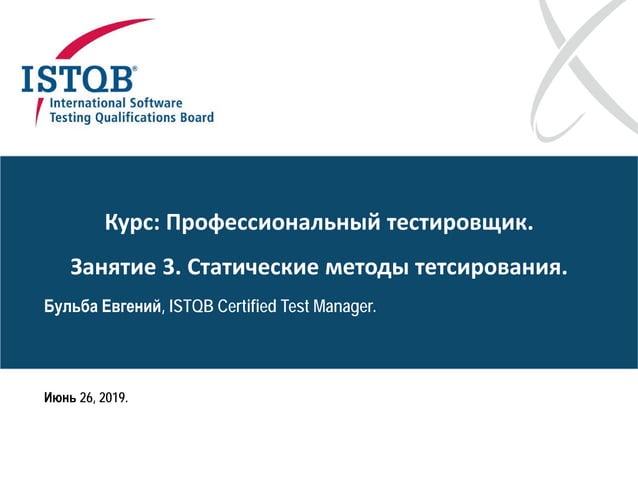 ISTQB®
International Software Testing Qualifications Board

Курс: Профессиональный тестировщик.

Занятие 3. Статические методы тетсирования.

Бульба Евгений, ISTQB Certified Test Manager.

Июнь 26, 2019.